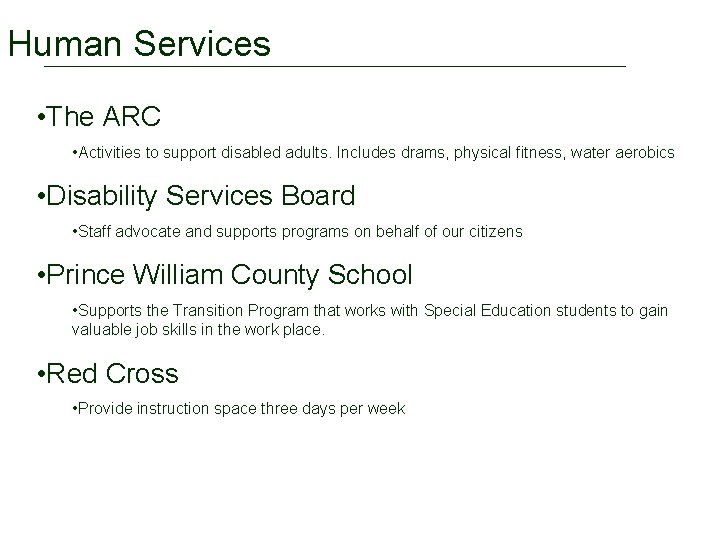 Human Services

•The ARC

•Activities to support disabled adults. Includes drams, physical fitness, water aerobics

•Disability Services Board

•Staff advocate and supports programs on behalf of our citizens

•Prince William County School

•Supports the Transition Program that works with Special Education students to gain valuable job skills in the work place.

•Red Cross

•Provide instruction space three days per week